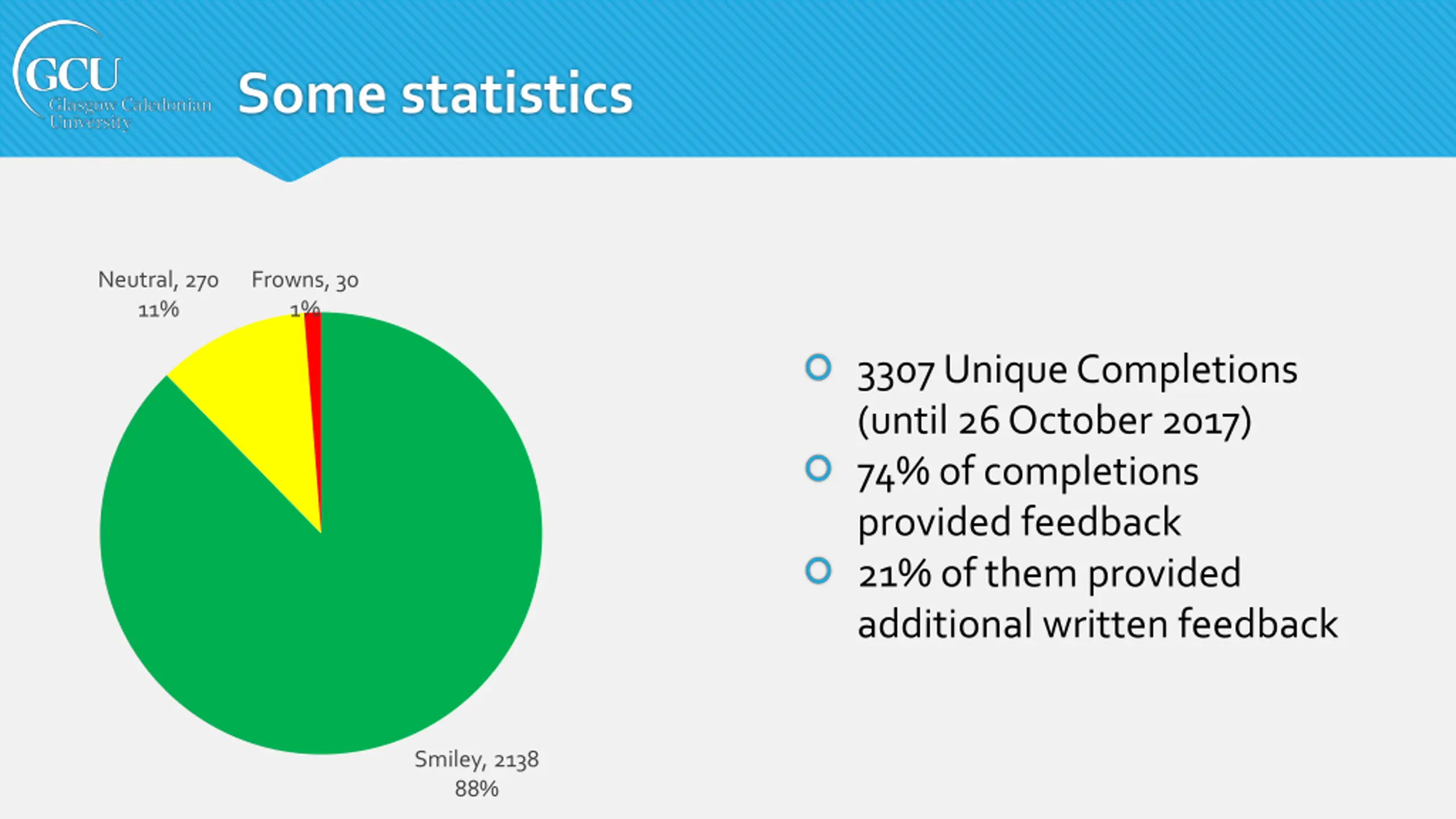 GCU
Glasgow Caledonian University

Some statistics

Neutral, 270
11%

Frowns, 30
1%

Smiley, 2138
88%

3307 Unique Completions (until 26 October 2017)

74% of completions provided feedback

21% of them provided additional written feedback